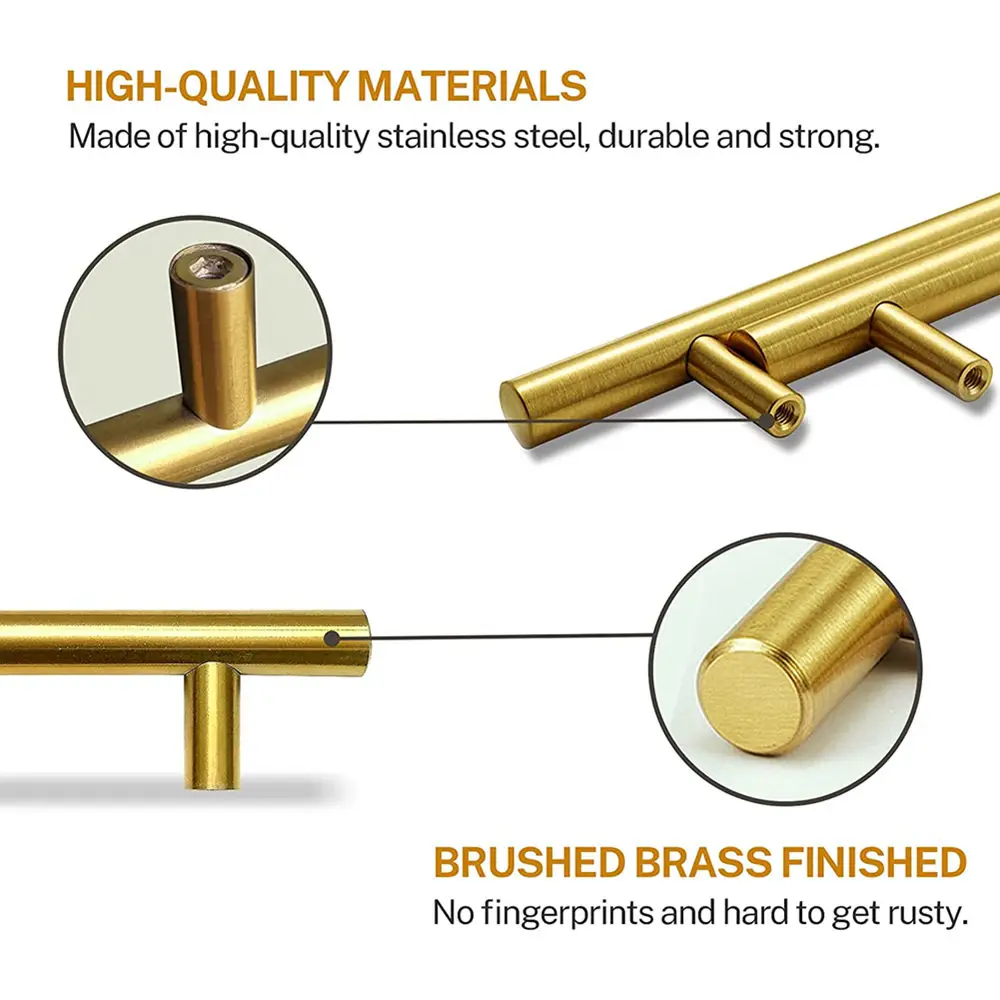 HIGH-QUALITY MATERIALS
Made of high-quality stainless steel, durable and strong.

BRUSHED BRASS FINISHED
No fingerprints and hard to get rusty.